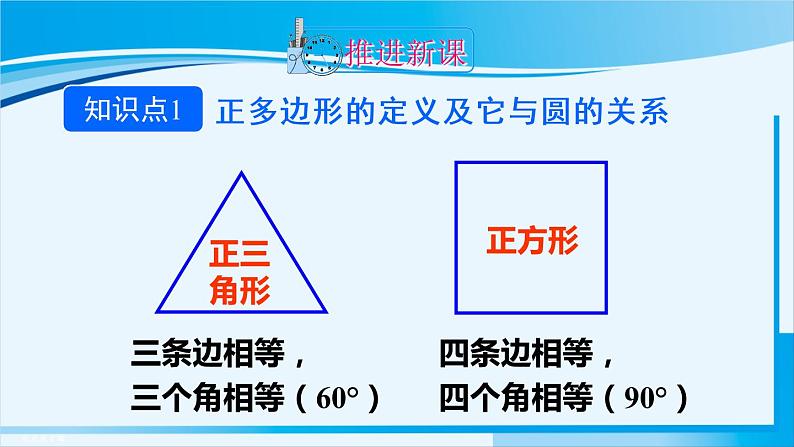 推进新课

知识点1 正多边形的定义及它与圆的关系

正三角形

正方形

三条边相等，
三个角相等（60°）

四条边相等，
四个角相等（90°）